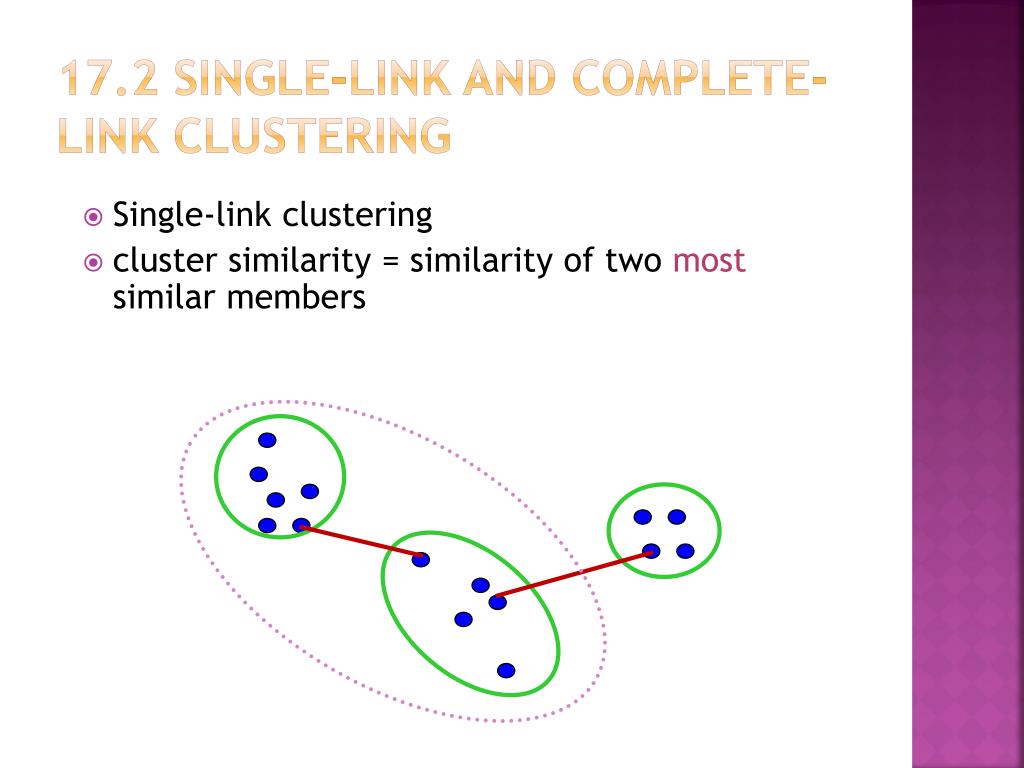 17.2 SINGLE-LINK AND COMPLETE-LINK CLUSTERING

Single-link clustering

cluster similarity = similarity of two most similar members